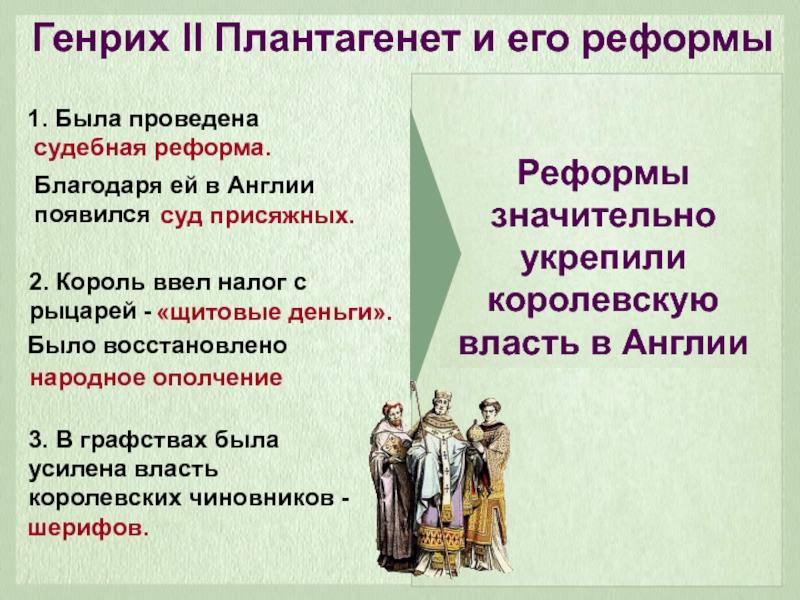 Генрих II Плантагенет и его реформы

1. Была проведена судебная реформа.

Благодаря ей в Англии появился суд присяжных.

2. Король ввел налог с рыцарей - «щитовые деньги».

Было восстановлено народное ополчение

3. В графствах была усилена власть королевских чиновников - шерифов.

Реформы значительно укрепили королевскую власть в Англии